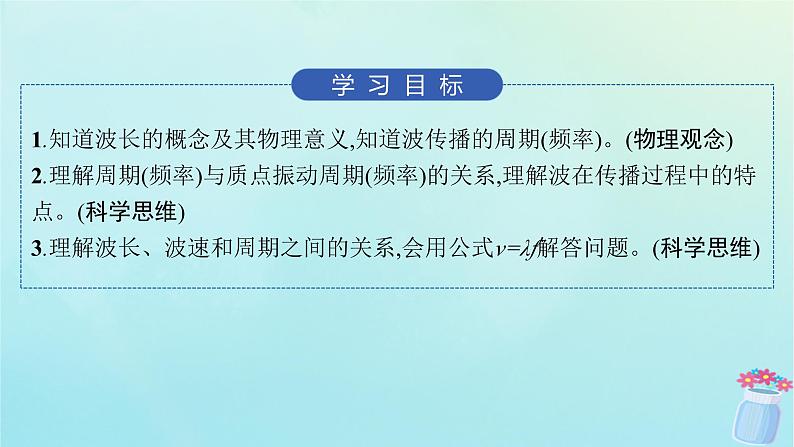 学习目标

1.知道波长的概念及其物理意义,知道波传播的周期(频率)。(物理观念)

2.理解周期(频率)与质点振动周期(频率)的关系,理解波在传播过程中的特点。(科学思维)

3.理解波长、波速和周期之间的关系,会用公式$v=\lambda f$解答问题。(科学思维)